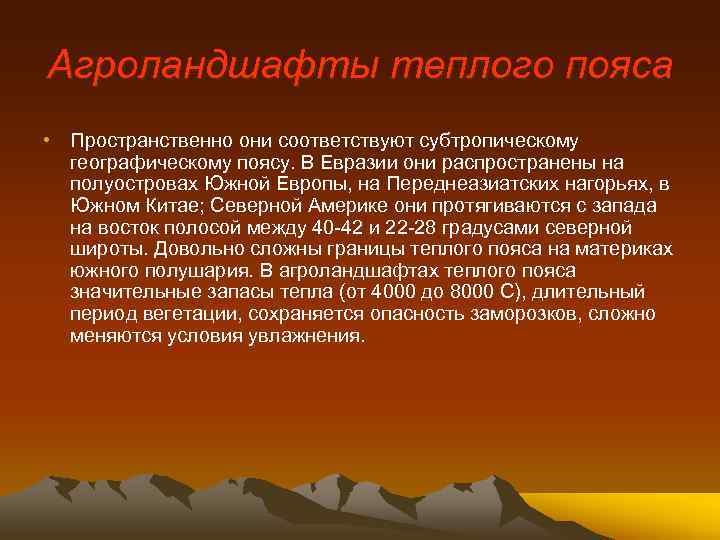 Агроландшафты теплого пояса

• Пространственно они соответствуют субтропическому географическому поясу. В Евразии они распространены на полуостровах Южной Европы, на Переднеазиатских нагорьях, в Южном Китае; Северной Америке они протягиваются с запада на восток полосой между 40-42 и 22-28 градусами северной широты. Довольно сложны границы теплого пояса на материках южного полушария. В агроландшафтах теплого пояса значительные запасы тепла (от 4000 до 8000 С), длительный период вегетации, сохраняется опасность заморозков, сложно меняются условия увлажнения.